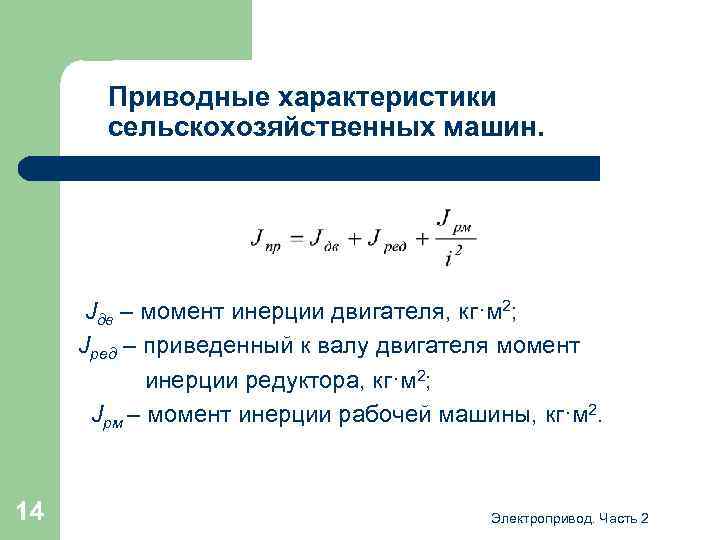 Приводные характеристики сельскохозяйственных машин.

$J_{пр} = J_{дв} + J_{ред} + \frac{J_{рм}}{i^2}$

$J_{дв}$ – момент инерции двигателя, кг·м$^2$;

$J_{ред}$ – приведенный к валу двигателя момент инерции редуктора, кг·м$^2$;

$J_{рм}$ – момент инерции рабочей машины, кг·м$^2$.

14

Электропривод. Часть 2